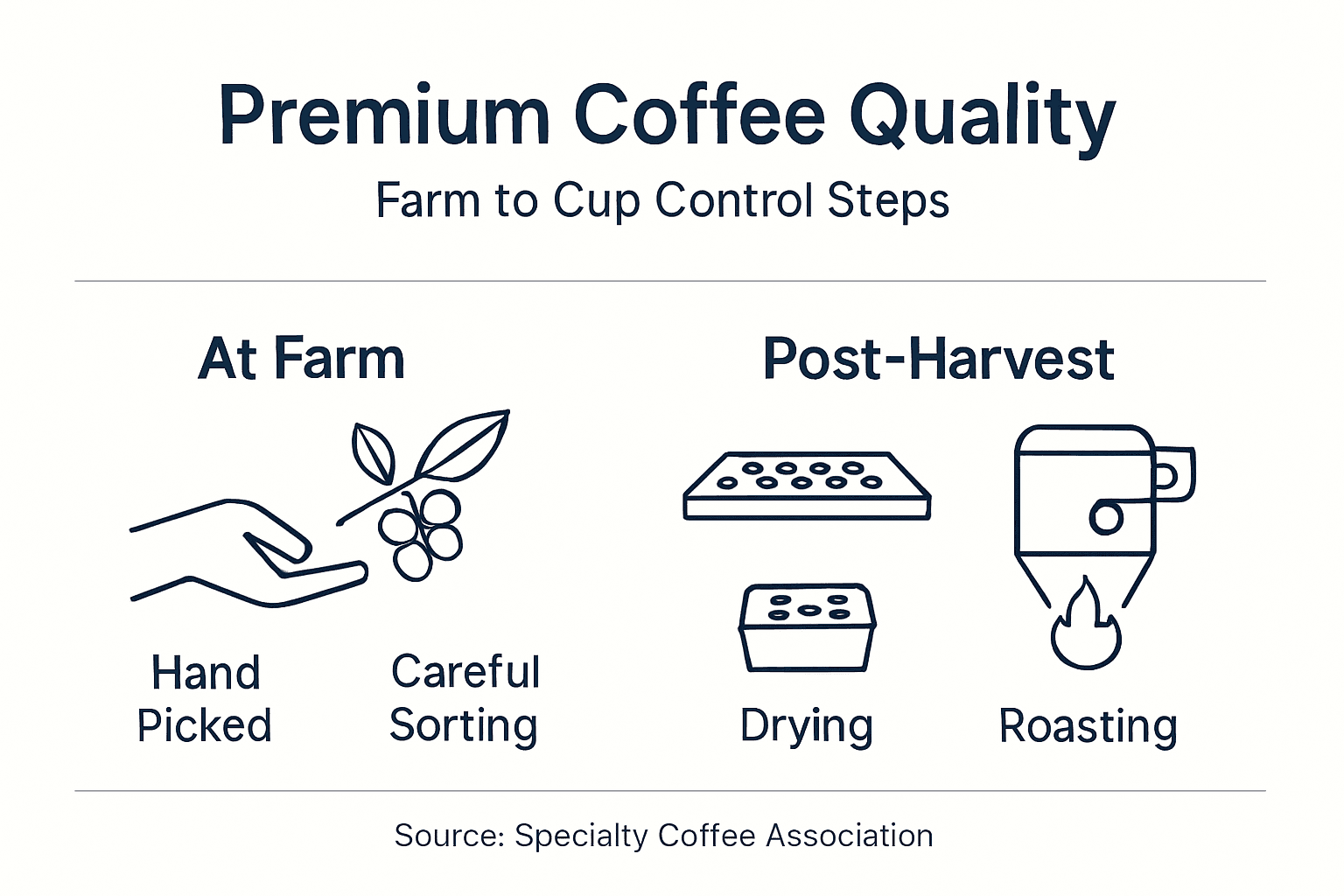 Premium Coffee Quality

Farm to Cup Control Steps

At Farm

Hand Picked

Careful Sorting

Post-Harvest

Drying

Roasting

Source: Specialty Coffee Association